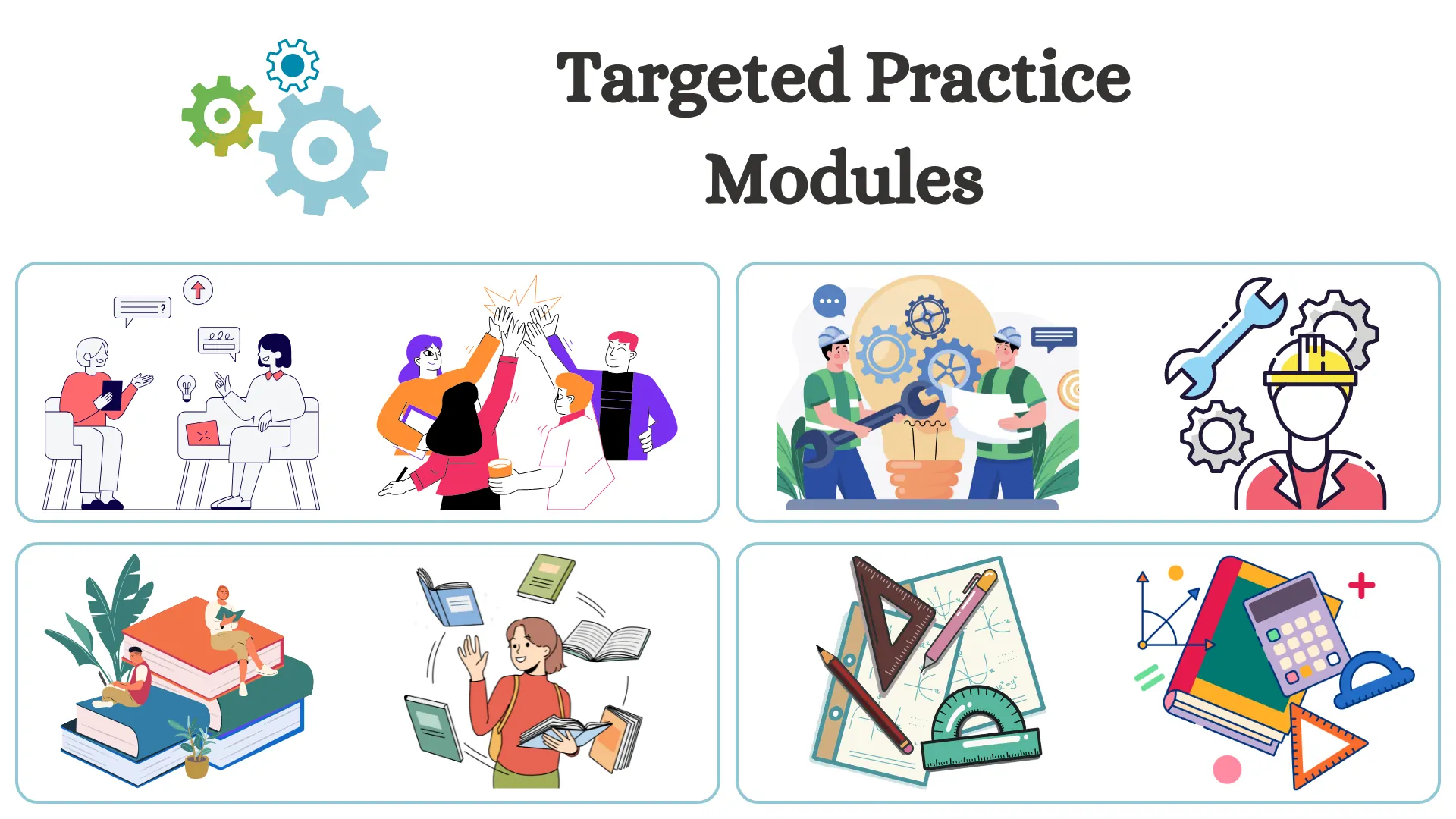 Targeted Practice Modules